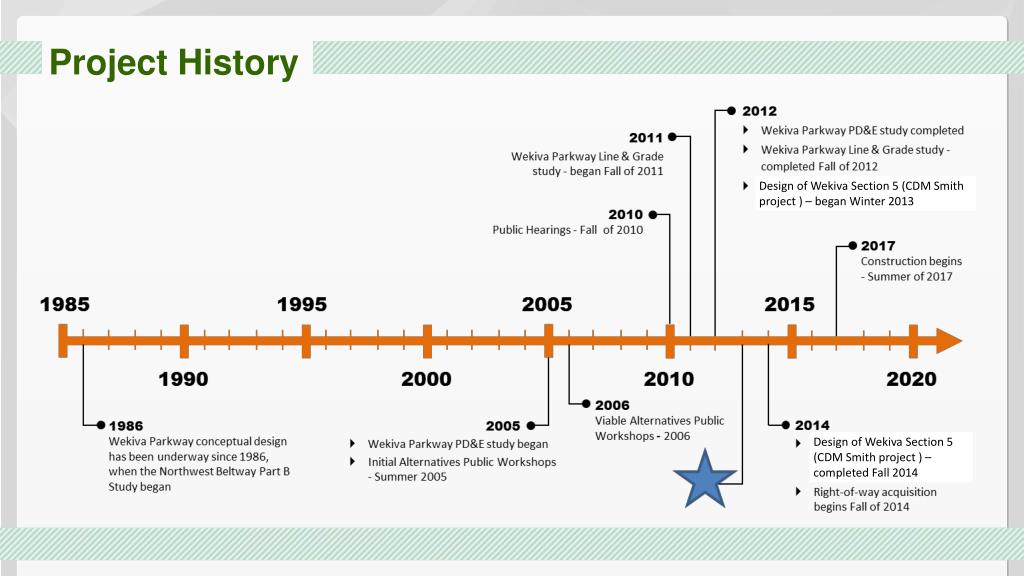 Project History

2012
Wekiva Parkway PD&E study completed
Wekiva Parkway Line & Grade study - completed Fall of 2012
Design of Wekiva Section 5 (CDM Smith project ) – began Winter 2013

2011
Wekiva Parkway Line & Grade study - began Fall of 2011

2010
Public Hearings - Fall of 2010

2017
Construction begins - Summer of 2017

1985
1995
2005
2015

1990
2000
2010
2020

1986
Wekiva Parkway conceptual design has been underway since 1986, when the Northwest Beltway Part B Study began

2005
Wekiva Parkway PD&E study began
Initial Alternatives Public Workshops - Summer 2005

2006
Viable Alternatives Public Workshops - 2006

2014
Design of Wekiva Section 5 (CDM Smith project ) – completed Fall 2014
Right-of-way acquisition begins Fall of 2014